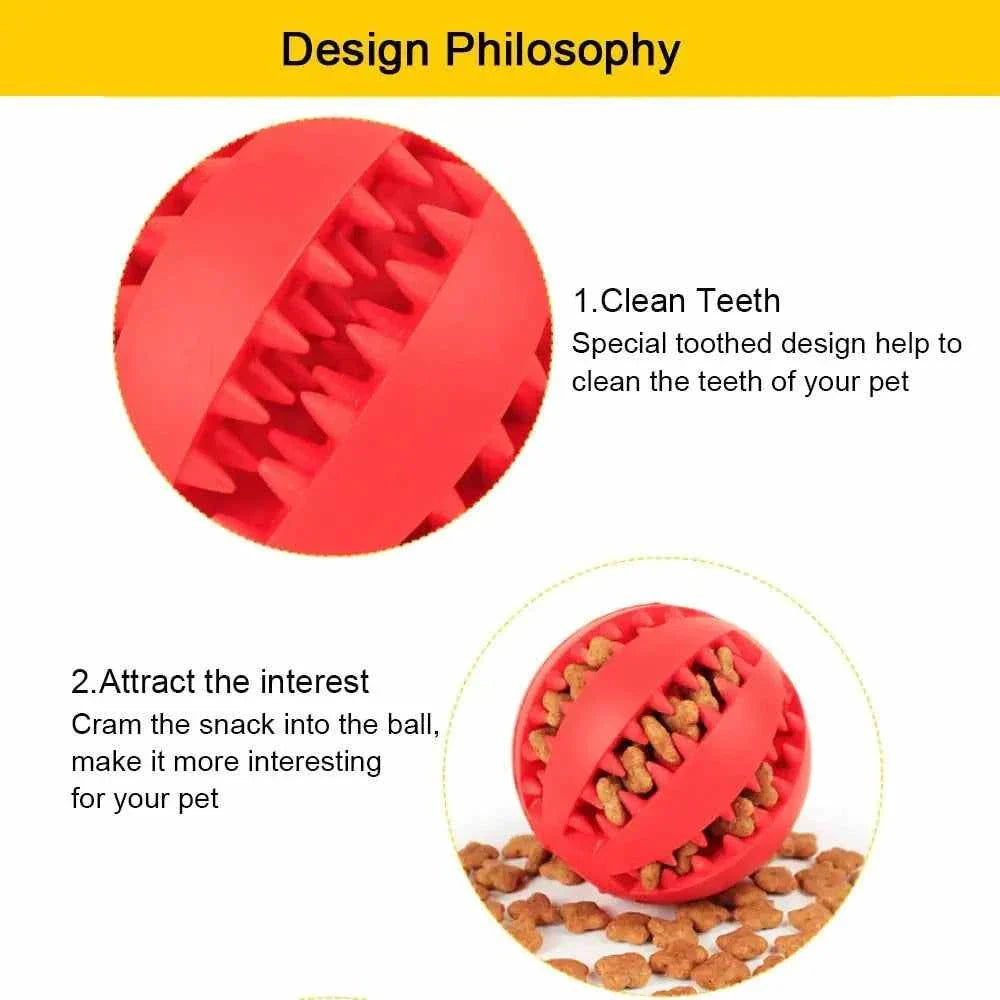 Design Philosophy

1.Clean Teeth
Special toothed design help to clean the teeth of your pet

2.Attract the interest
Cram the snack into the ball, make it more interesting for your pet